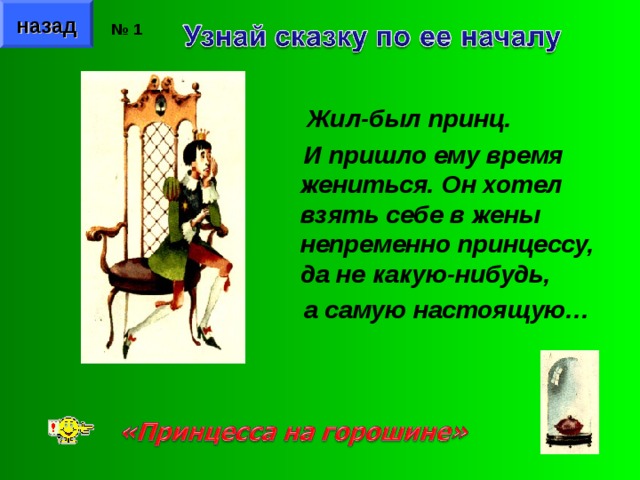 назад

№ 1

Узнай сказку по ее началу

Жил-был принц.

И пришло ему время жениться. Он хотел взять себе в жены непременно принцессу, да не какую-нибудь,

а самую настоящую…

«Принцесса на горошине»